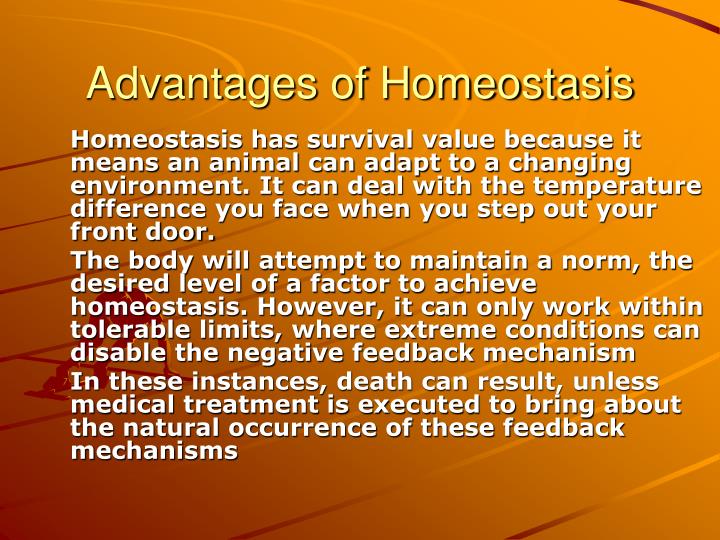 Advantages of Homeostasis

Homeostasis has survival value because it means an animal can adapt to a changing environment. It can deal with the temperature difference you face when you step out your front door.

The body will attempt to maintain a norm, the desired level of a factor to achieve homeostasis. However, it can only work within tolerable limits, where extreme conditions can disable the negative feedback mechanism

In these instances, death can result, unless medical treatment is executed to bring about the natural occurrence of these feedback mechanisms